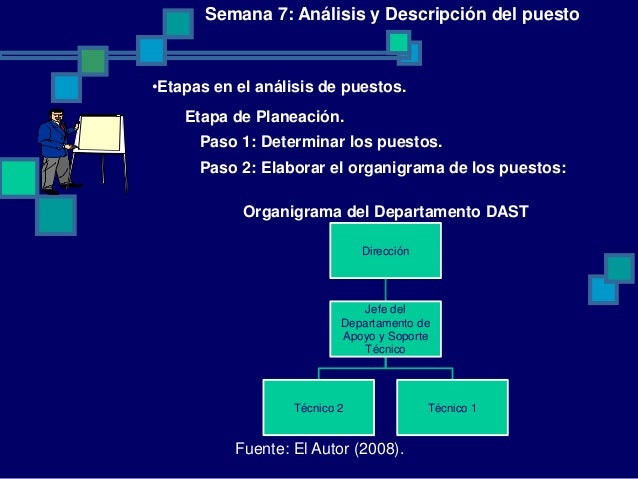 Semana 7: Análisis y Descripción del puesto

•Etapas en el análisis de puestos.

Etapa de Planeación.

Paso 1: Determinar los puestos.

Paso 2: Elaborar el organigrama de los puestos:

Organigrama del Departamento DAST

Dirección

Jefe del Departamento de Apoyo y Soporte Técnico

Técnico 2

Técnico 1

Fuente: El Autor (2008).